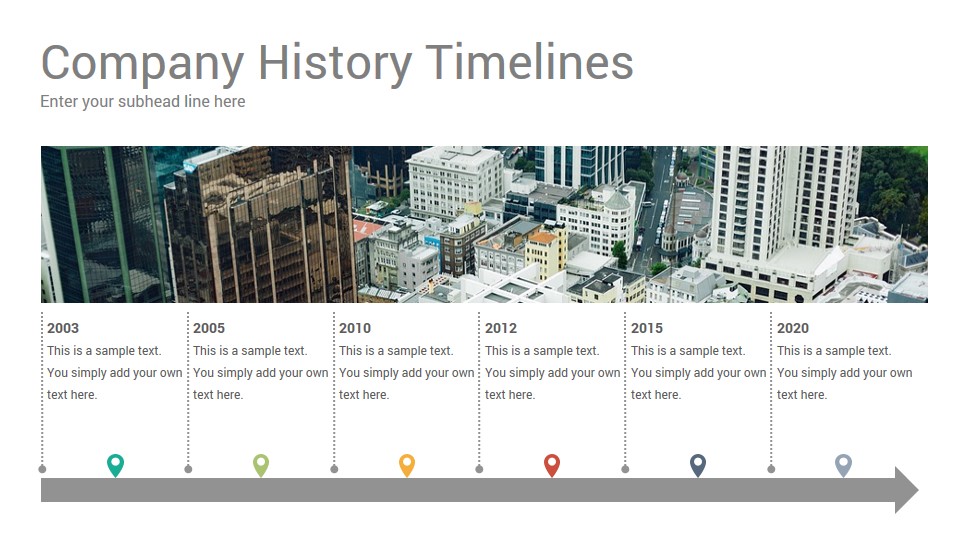 Company History Timelines

Enter your subhead line here

2003
This is a sample text. You simply add your own text here.

2005
This is a sample text. You simply add your own text here.

2010
This is a sample text. You simply add your own text here.

2012
This is a sample text. You simply add your own text here.

2015
This is a sample text. You simply add your own text here.

2020
This is a sample text. You simply add your own text here.